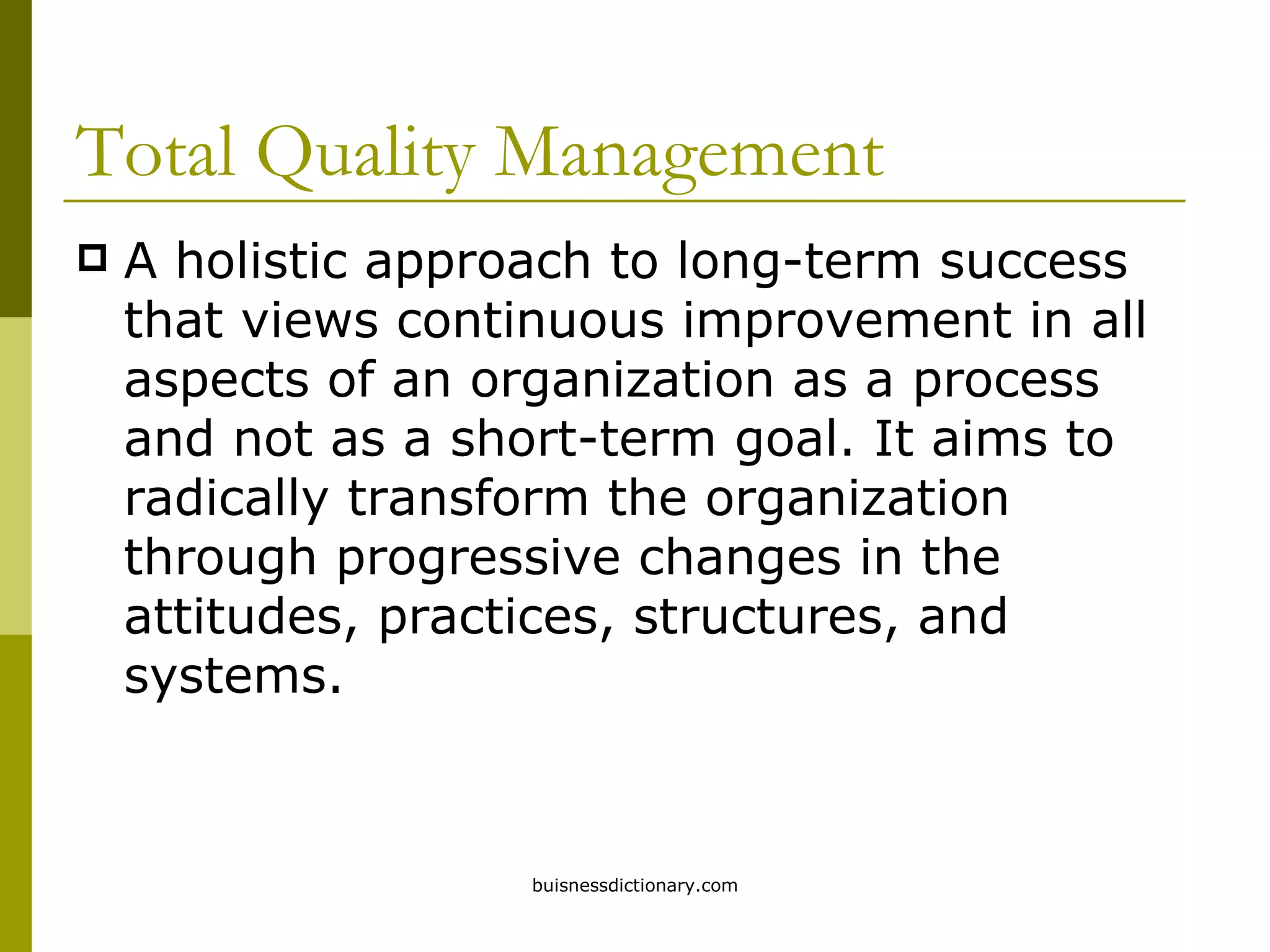 Total Quality Management

A holistic approach to long-term success that views continuous improvement in all aspects of an organization as a process and not as a short-term goal. It aims to radically transform the organization through progressive changes in the attitudes, practices, structures, and systems.

buisnessdictionary.com